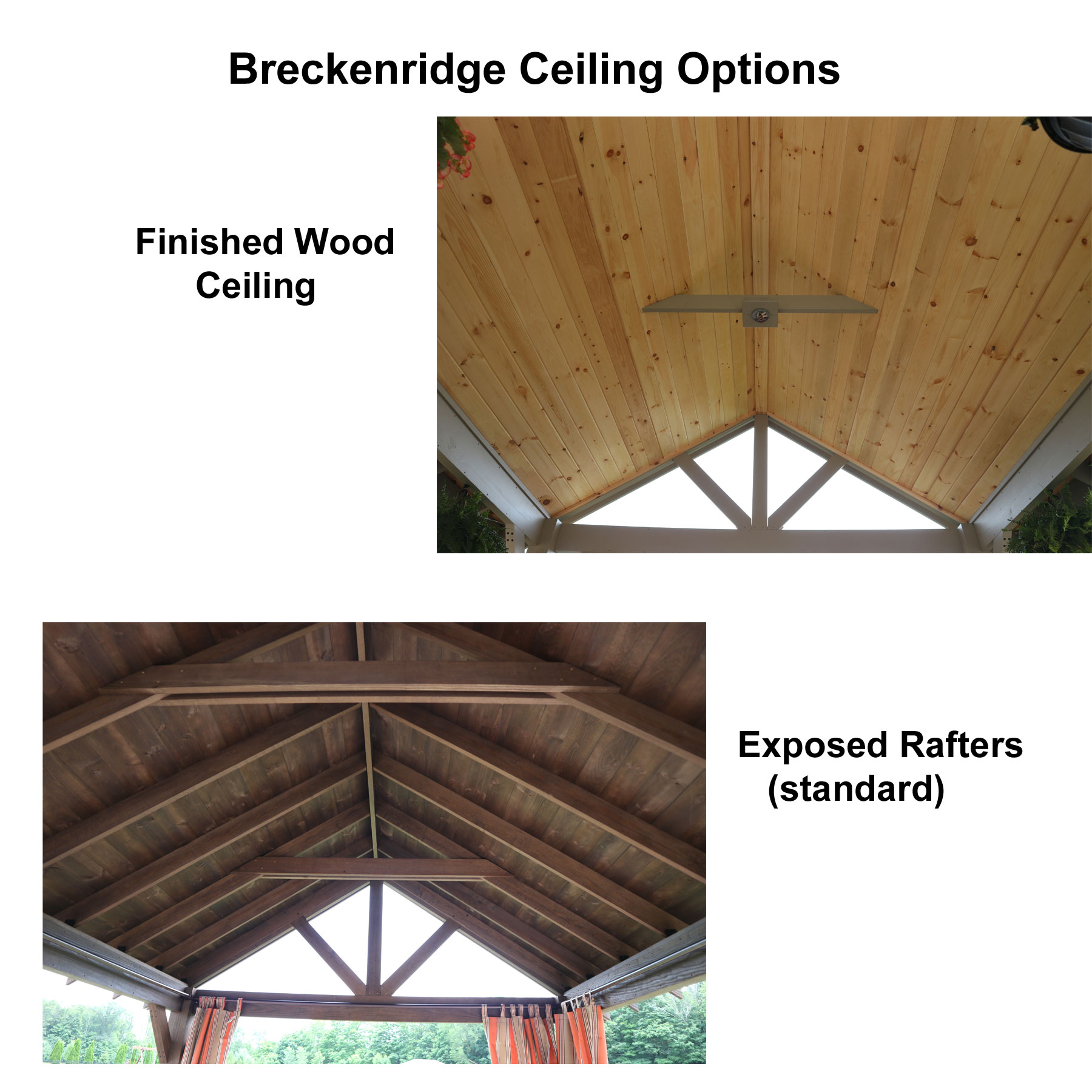 Breckenridge Ceiling Options

Finished Wood Ceiling

Exposed Rafters (standard)